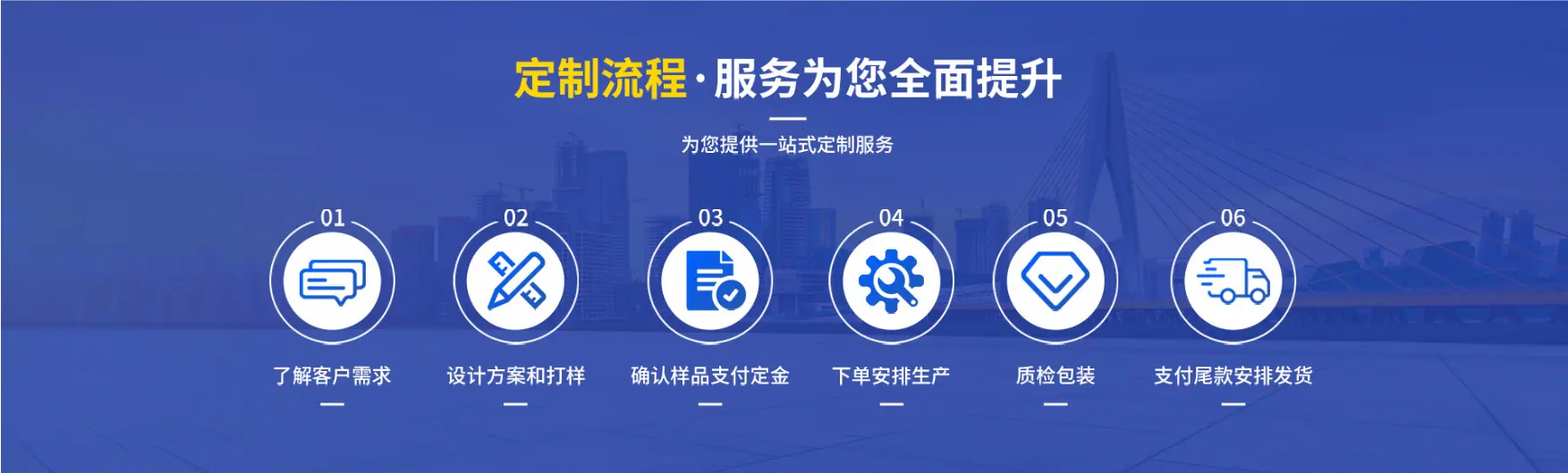 定制流程·服务为您全面提升

为您提供一站式定制服务

01
了解客户需求

02
设计方案和打样

03
确认样品支付定金

04
下单安排生产

05
质检包装

06
支付尾款安排发货